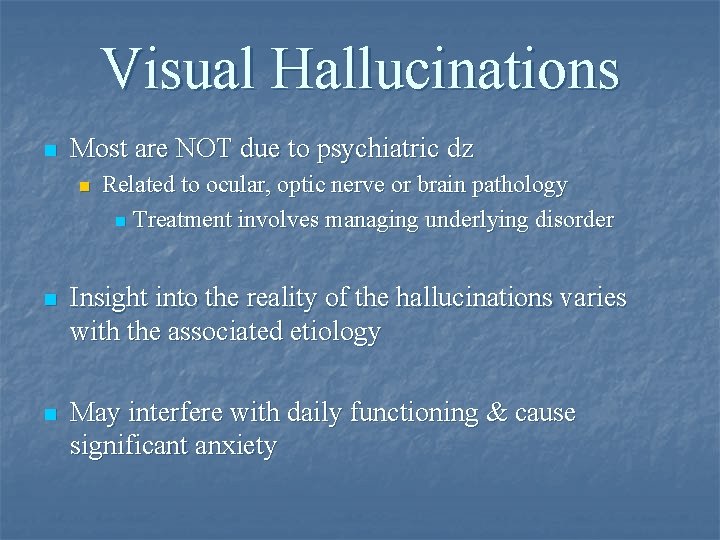 Visual Hallucinations

Most are NOT due to psychiatric dz

Related to ocular, optic nerve or brain pathology

Treatment involves managing underlying disorder

Insight into the reality of the hallucinations varies with the associated etiology

May interfere with daily functioning & cause significant anxiety